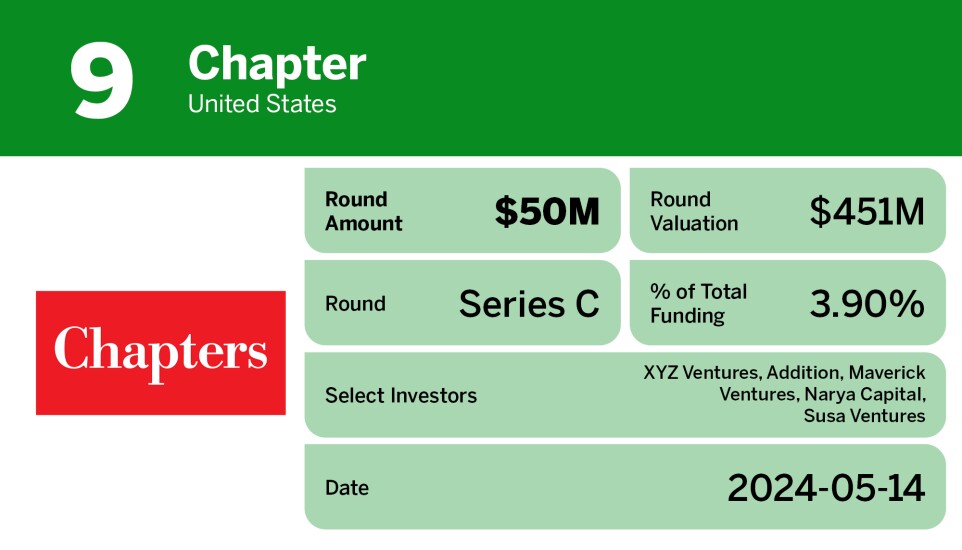 9 Chapter
United States

Chapters

Round Amount $50M

Round Valuation $451M

Round Series C

% of Total Funding 3.90%

Select Investors XYZ Ventures, Addition, Maverick Ventures, Narya Capital, Susa Ventures

Date 2024-05-14